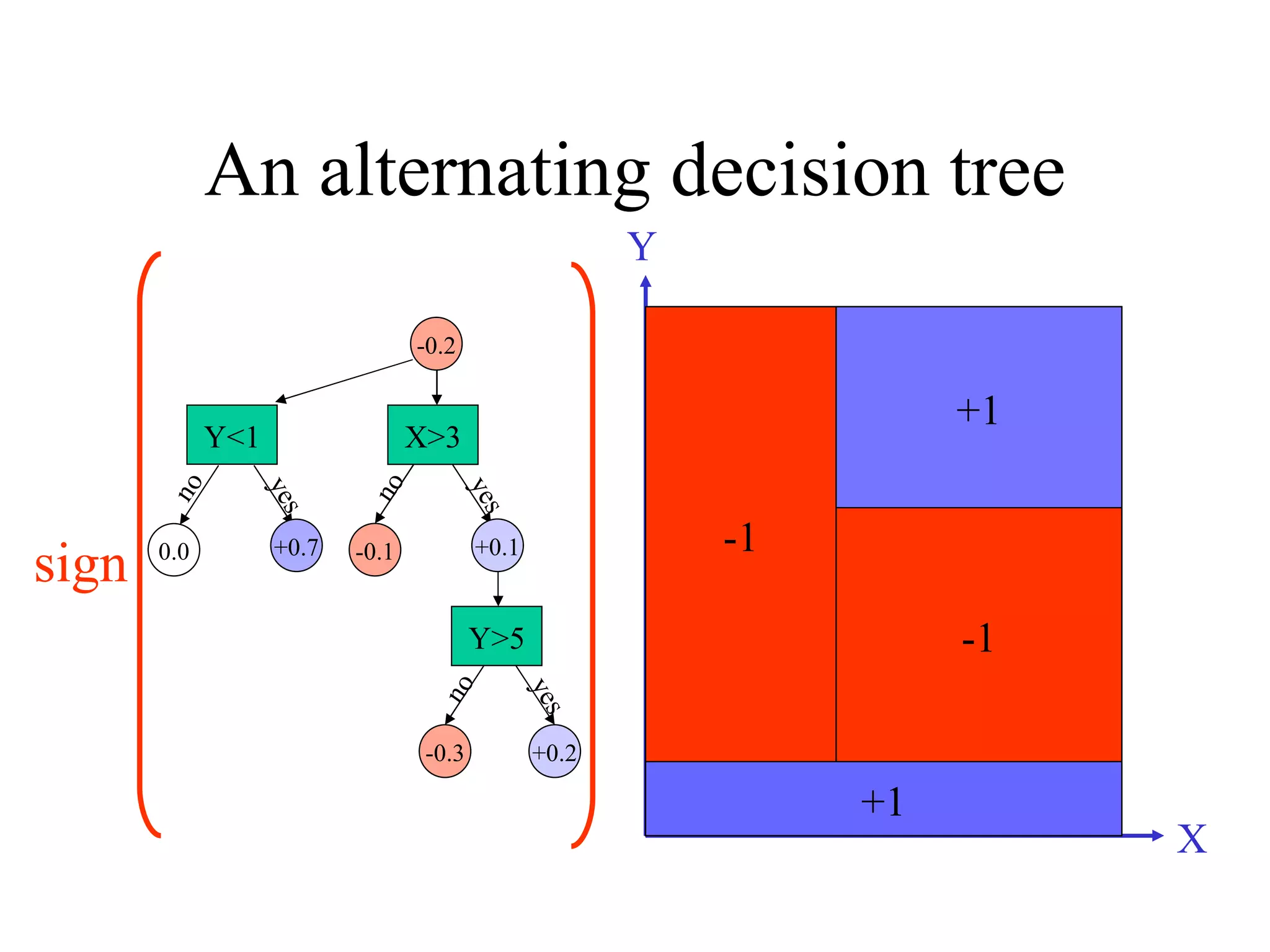 An alternating decision tree

sign

-0.2

Y<1

X>3

no

yes

no

yes

0.0

+0.7

-0.1

+0.1

Y>5

no

yes

-0.3

+0.2

Y

+1

-1

-1

+1

X